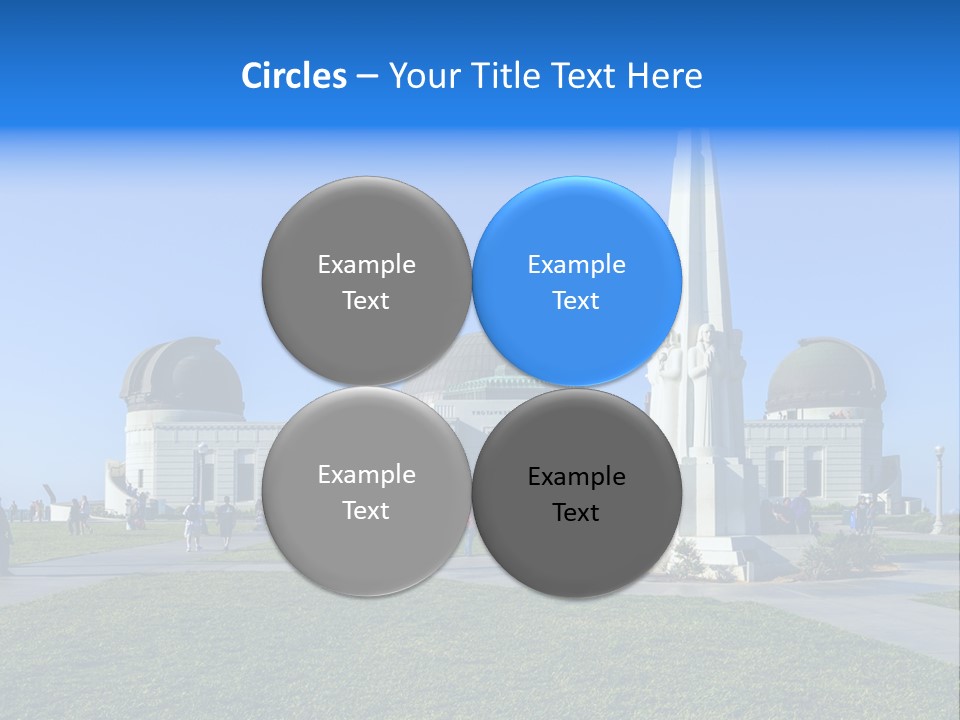 Circles – Your Title Text Here

Example Text

Example Text

Example Text

Example Text